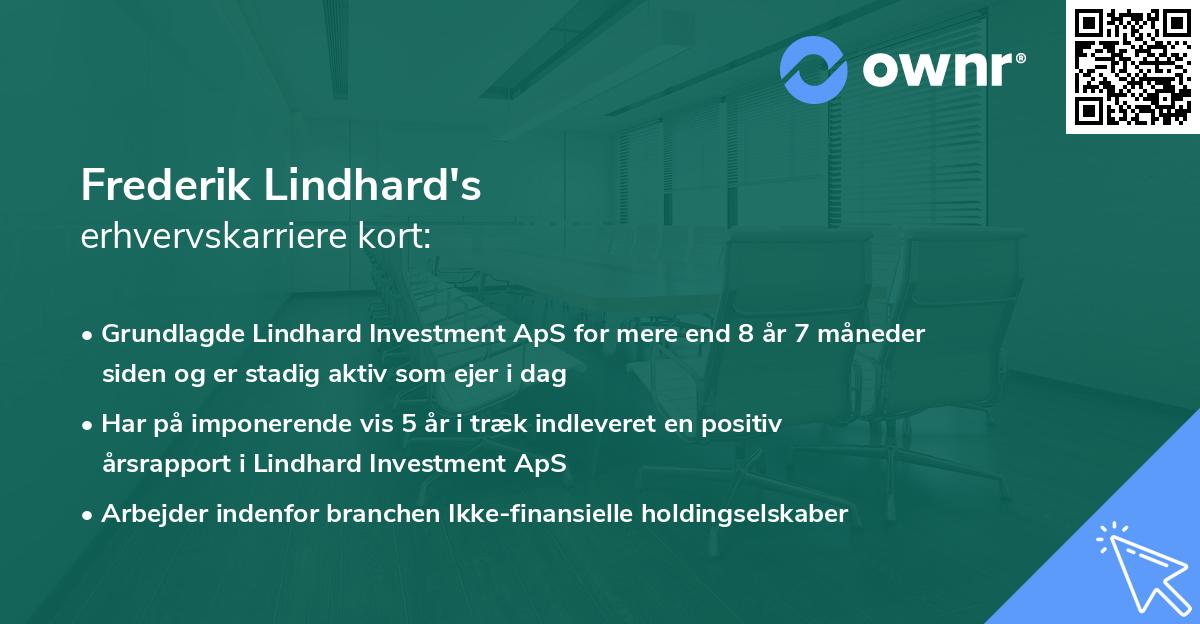 ownr®

Frederik Lindhard's
erhvervskarriere kort:

• Grundlagde Lindhard Investment ApS for mere end 8 år 7 måneder siden og er stadig aktiv som ejer i dag

• Har på imponerende vis 5 år i træk indleveret en positiv årsrapport i Lindhard Investment ApS

• Arbejder indenfor branchen Ikke-finansielle holdingselskaber